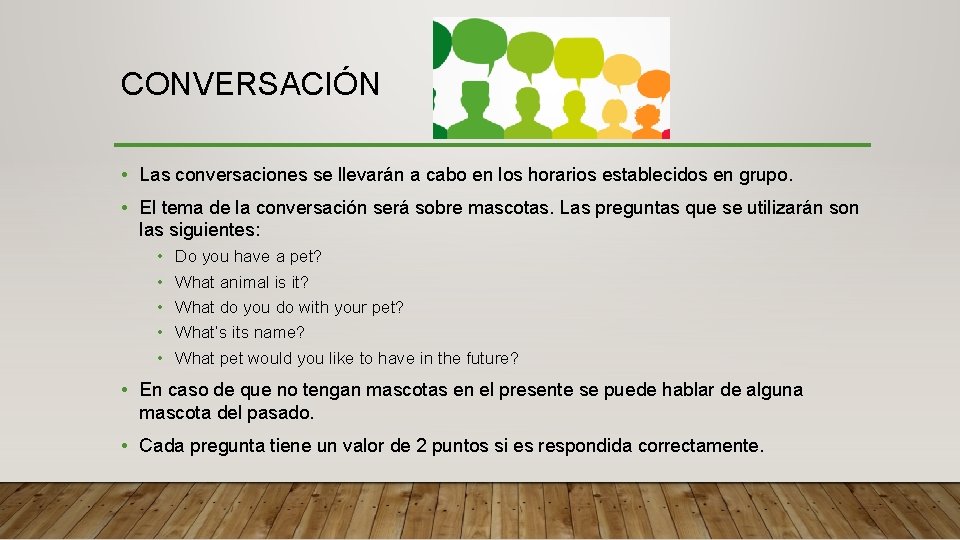 CONVERSACIÓN

• Las conversaciones se llevarán a cabo en los horarios establecidos en grupo.

• El tema de la conversación será sobre mascotas. Las preguntas que se utilizarán son las siguientes:

• Do you have a pet?
• What animal is it?
• What do you do with your pet?
• What's its name?
• What pet would you like to have in the future?

• En caso de que no tengan mascotas en el presente se puede hablar de alguna mascota del pasado.

• Cada pregunta tiene un valor de 2 puntos si es respondida correctamente.